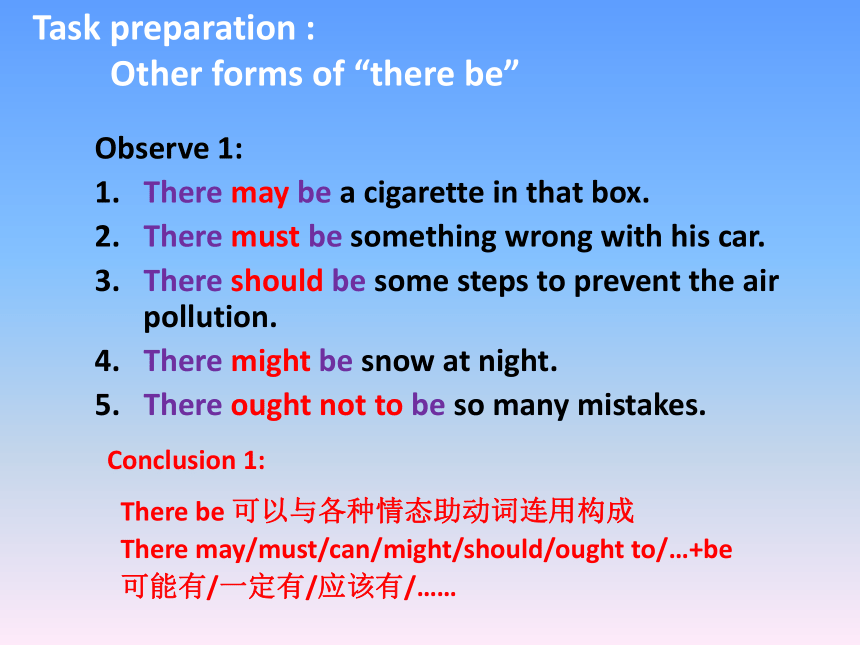 Task preparation :
Other forms of “there be”

Observe 1:
1. There may be a cigarette in that box.
2. There must be something wrong with his car.
3. There should be some steps to prevent the air pollution.
4. There might be snow at night.
5. There ought not to be so many mistakes.

Conclusion 1:

There be 可以与各种情态助动词连用构成
There may/must/can/might/should/ought to/…+be
可能有/一定有/应该有/……